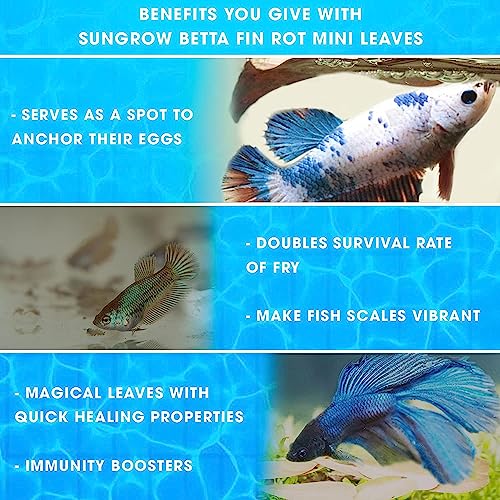 BENEFITS YOU GIVE WITH SUNGROW BETTA FIN ROT MINI LEAVES

- SERVES AS A SPOT TO ANCHOR THEIR EGGS

- DOUBLES SURVIVAL RATE OF FRY

- MAKE FISH SCALES VIBRANT

- MAGICAL LEAVES WITH QUICK HEALING PROPERTIES

- IMMUNITY BOOSTERS